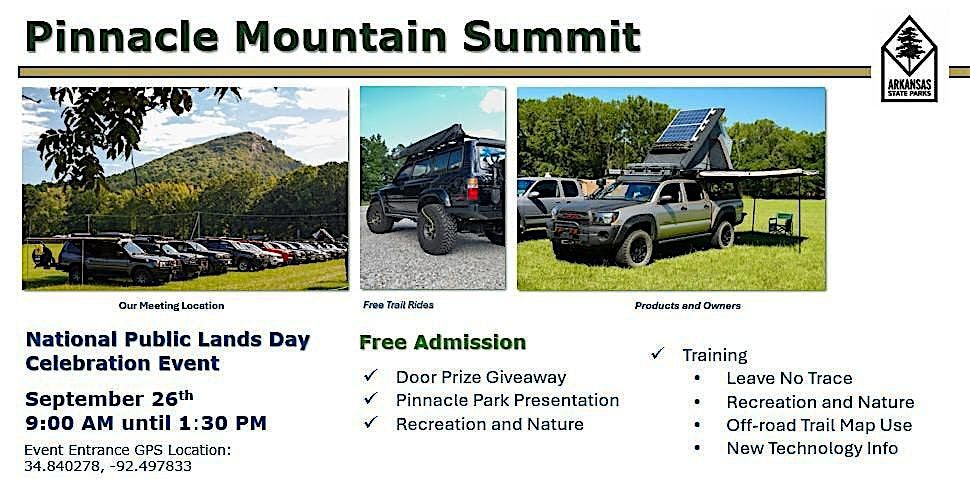 Pinnacle Mountain Summit

ARKANSAS STATE PARKS

Our Meeting Location

Free Trail Rides

Products and Owners

National Public Lands Day Celebration Event

September 26th
9:00 AM until 1:30 PM

Event Entrance GPS Location:
34.840278, -92.497833

Free Admission

✓ Door Prize Giveaway
✓ Pinnacle Park Presentation
✓ Recreation and Nature

✓ Training
• Leave No Trace
• Recreation and Nature
• Off-road Trail Map Use
• New Technology Info